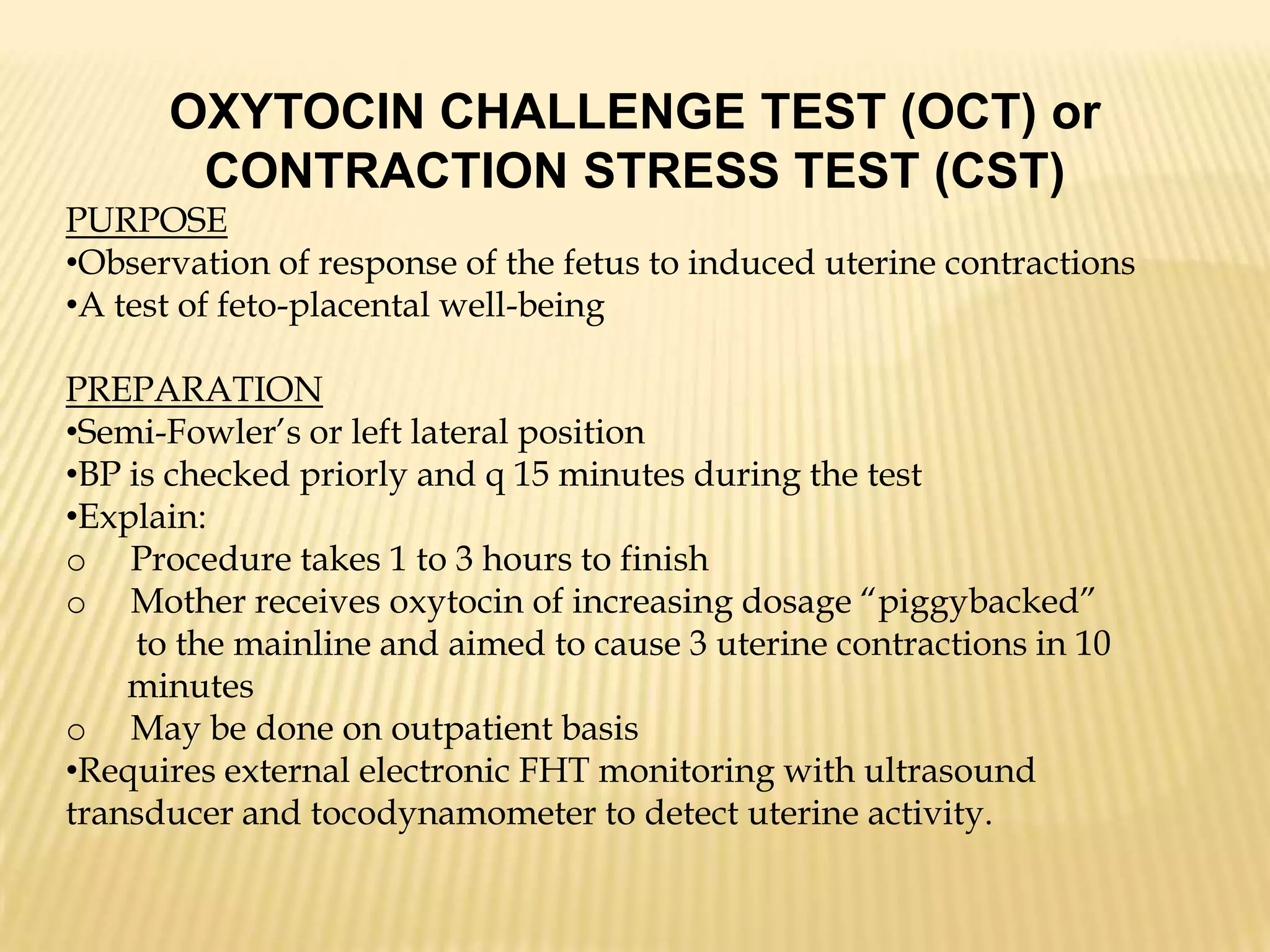 OXYTOCIN CHALLENGE TEST (OCT) or CONTRACTION STRESS TEST (CST)

PURPOSE
•Observation of response of the fetus to induced uterine contractions
•A test of feto-placental well-being

PREPARATION
•Semi-Fowler's or left lateral position
•BP is checked priorly and q 15 minutes during the test
•Explain:
o Procedure takes 1 to 3 hours to finish
o Mother receives oxytocin of increasing dosage "piggybacked" to the mainline and aimed to cause 3 uterine contractions in 10 minutes
o May be done on outpatient basis
•Requires external electronic FHT monitoring with ultrasound transducer and tocodynamometer to detect uterine activity.